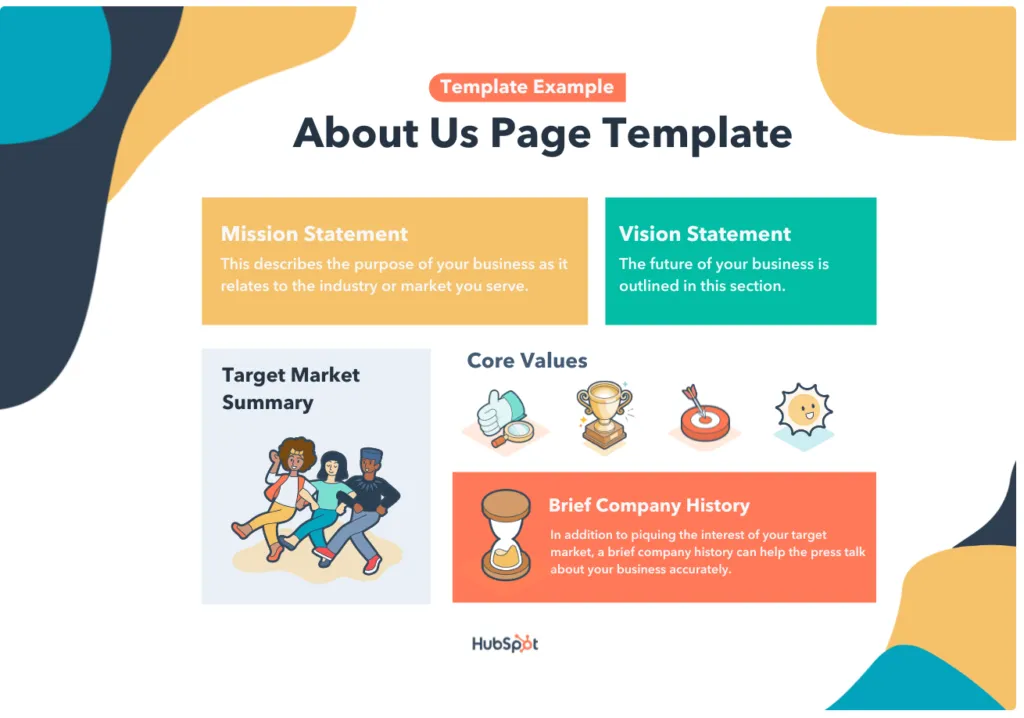 Template Example

About Us Page Template

Mission Statement

This describes the purpose of your business as it relates to the industry or market you serve.

Vision Statement

The future of your business is outlined in this section.

Target Market Summary

Core Values

Brief Company History

In addition to piquing the interest of your target market, a brief company history can help the press talk about your business accurately.

HubSpot